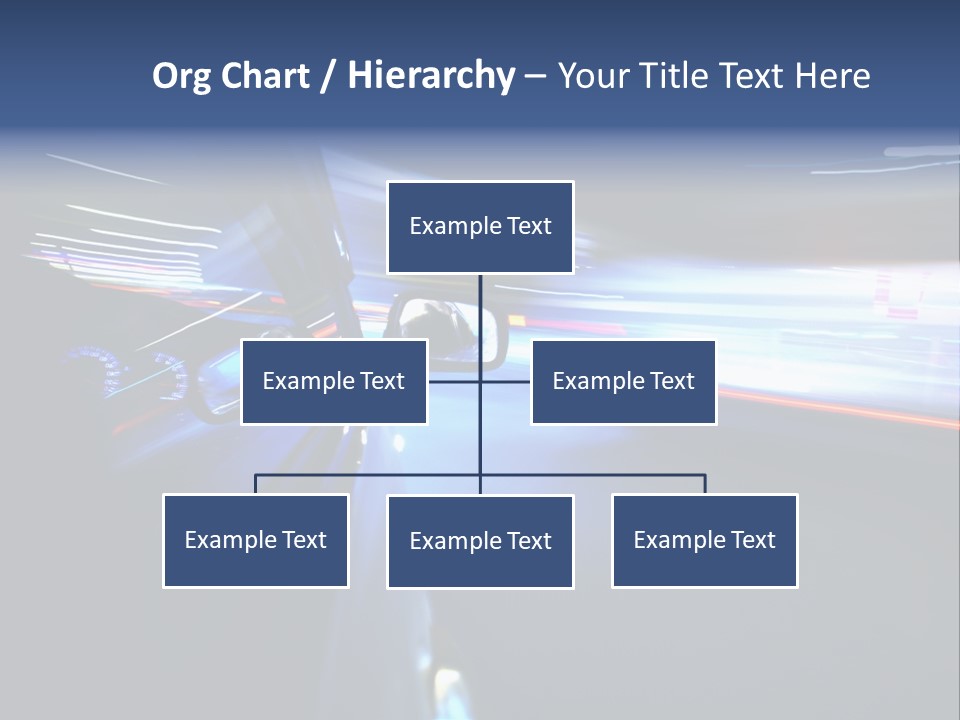 Org Chart / Hierarchy – Your Title Text Here

Example Text

Example Text

Example Text

Example Text

Example Text

Example Text